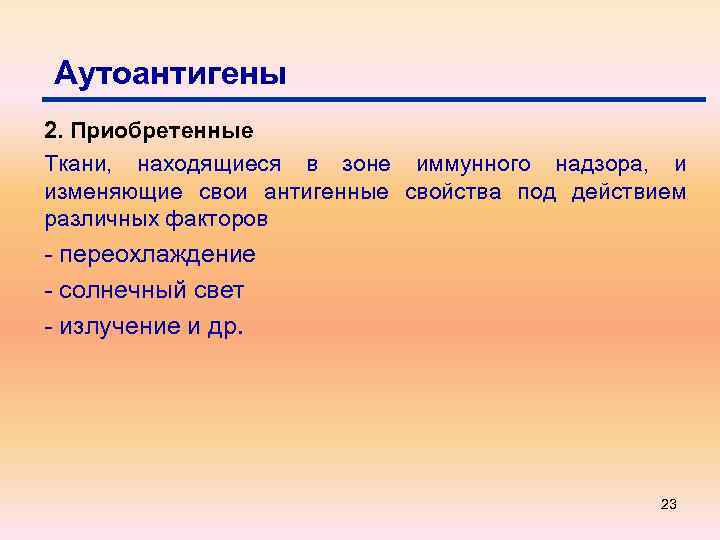 Аутоантигены

2. Приобретенные

Ткани, находящиеся в зоне иммунного надзора, и изменяющие свои антигенные свойства под действием различных факторов

- переохлаждение

- солнечный свет

- излучение и др.

23